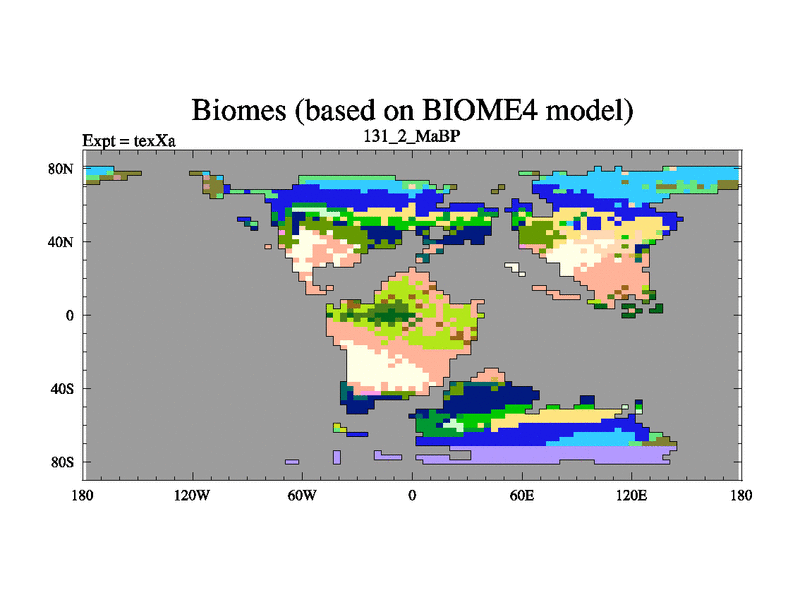 Biomes (based on BIOME4 model)

Expt = texXa

131_2_MaBP

80N
40N
0
40S
80S

180 120W 60W 0 60E 120E 180